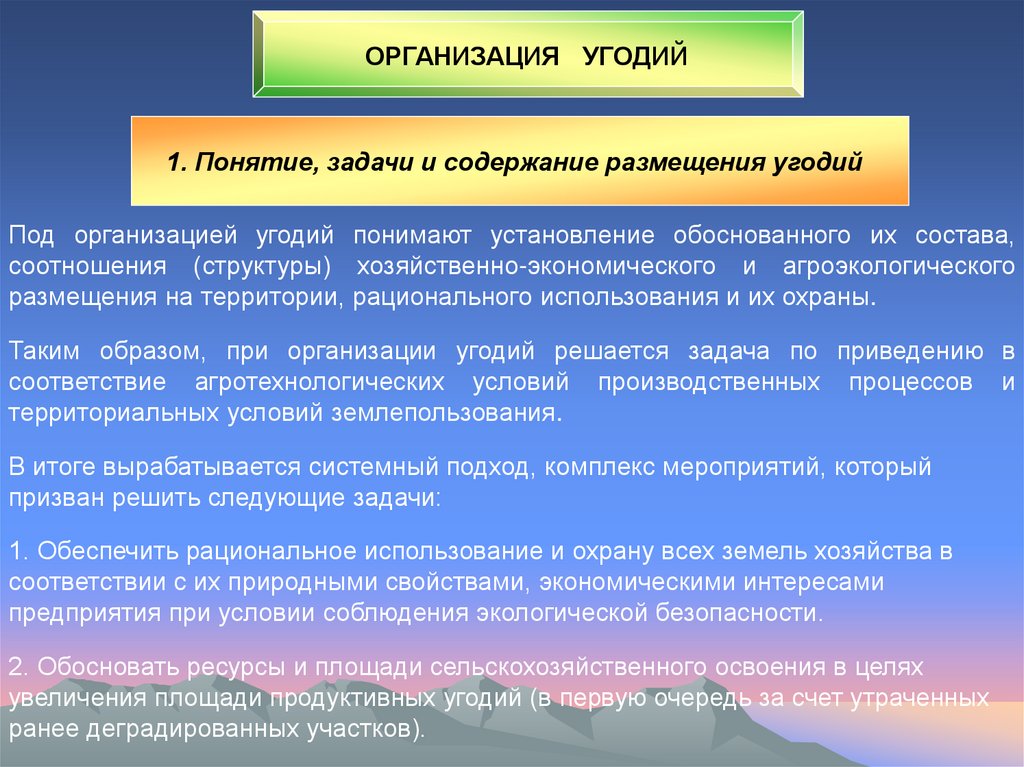 ОРГАНИЗАЦИЯ УГОДИЙ

1. Понятие, задачи и содержание размещения угодий

Под организацией угодий понимают установление обоснованного их состава, соотношения (структуры) хозяйственно-экономического и агроэкологического размещения на территории, рационального использования и их охраны.

Таким образом, при организации угодий решается задача по приведению в соответствие агротехнологических условий производственных процессов и территориальных условий землепользования.

В итоге вырабатывается системный подход, комплекс мероприятий, который призван решить следующие задачи:

1. Обеспечить рациональное использование и охрану всех земель хозяйства в соответствии с их природными свойствами, экономическими интересами предприятия при условии соблюдения экологической безопасности.

2. Обосновать ресурсы и площади сельскохозяйственного освоения в целях увеличения площади продуктивных угодий (в первую очередь за счет утраченных ранее деградированных участков).